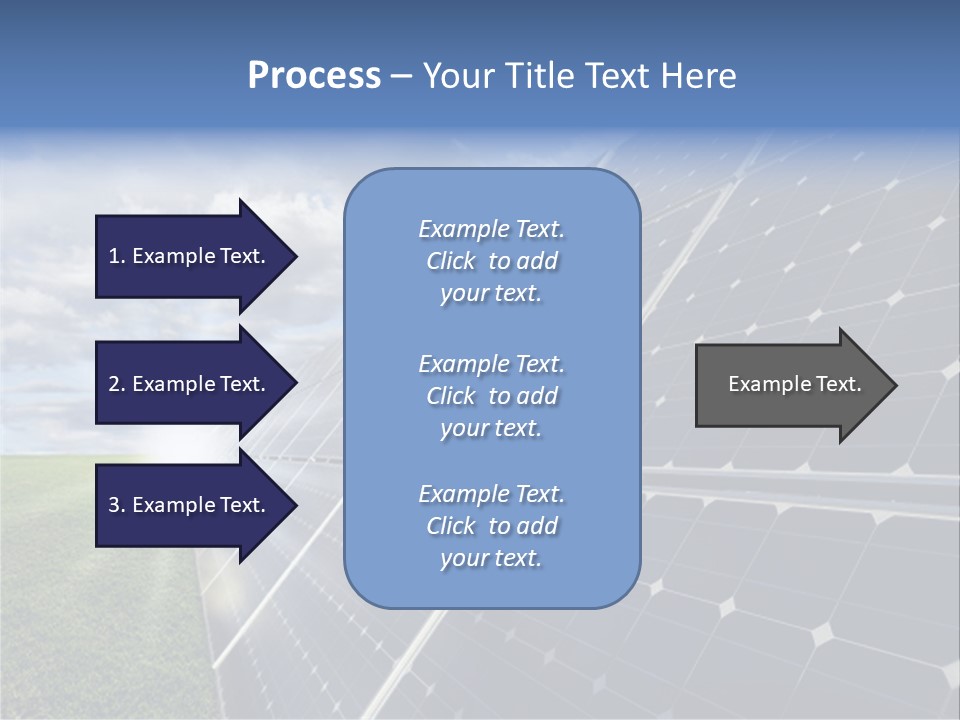 Process – Your Title Text Here

1. Example Text.

2. Example Text.

3. Example Text.

Example Text. Click to add your text.

Example Text. Click to add your text.

Example Text. Click to add your text.

Example Text.